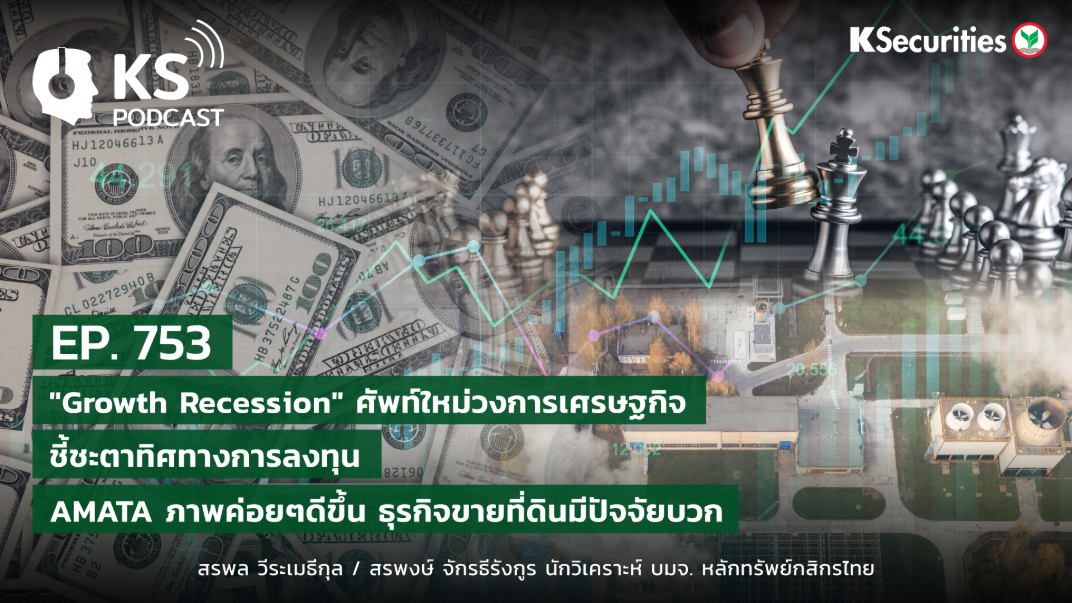 KS PODCAST

KSecurities

EP. 753

"Growth Recession" ศัพท์ใหม่วงการเศรษฐกิจ ชี้ชะตาทิศทางการลงทุน

AMATA ภาพค่อยๆดีขึ้น ธุรกิจขายที่ดินมีปัจจัยบวก

สรพล วีระเมธีกุล / สรพงษ์ จักรธีรังกูร นักวิเคราะห์ บมจ. หลักทรัพย์กสิกรไทย